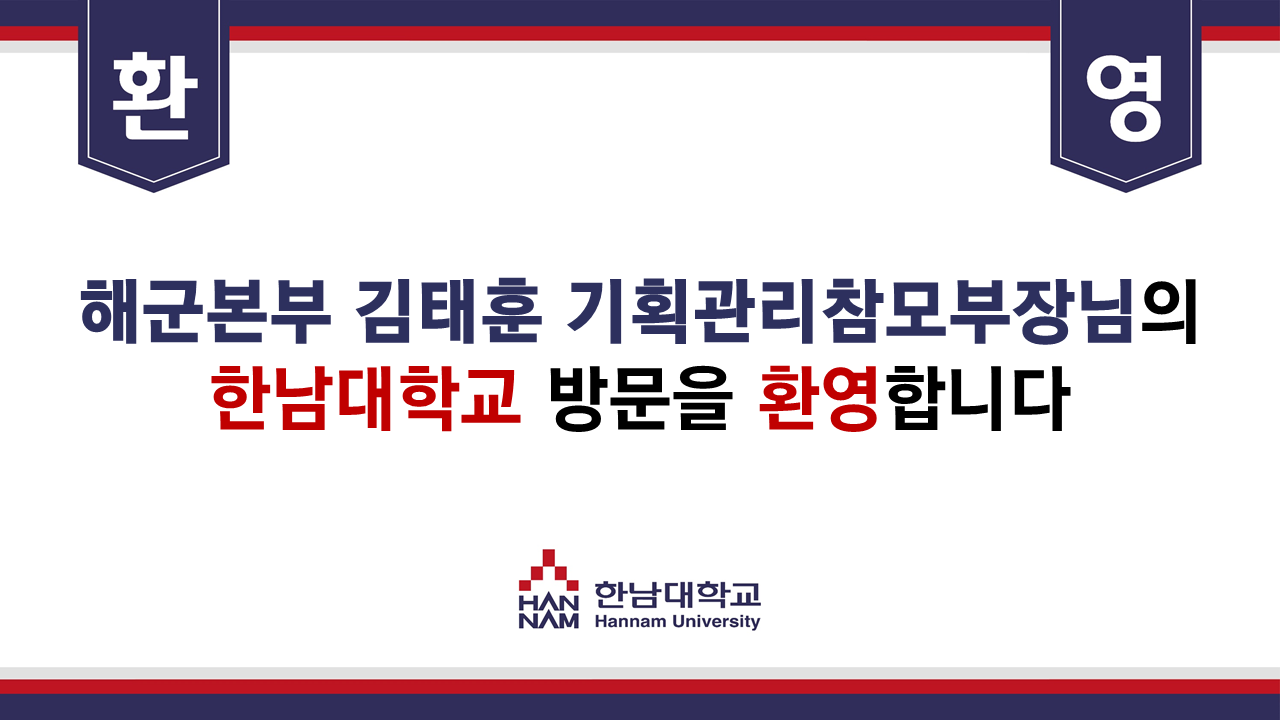 환

영

해군본부 김태훈 기획관리참모부장님의
한남대학교 방문을 환영합니다

HAN
NAM
한남대학교
Hannam University